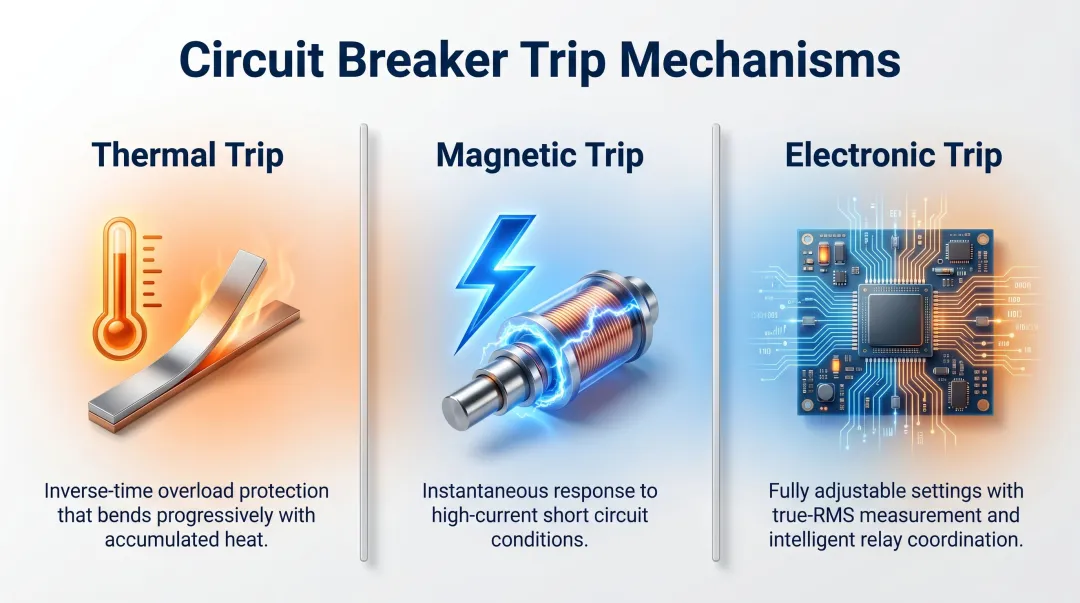 Circuit Breaker Trip Mechanisms

Thermal Trip

Inverse-time overload protection that bends progressively with accumulated heat.

Magnetic Trip

Instantaneous response to high-current short circuit conditions.

Electronic Trip

Fully adjustable settings with true-RMS measurement and intelligent relay coordination.